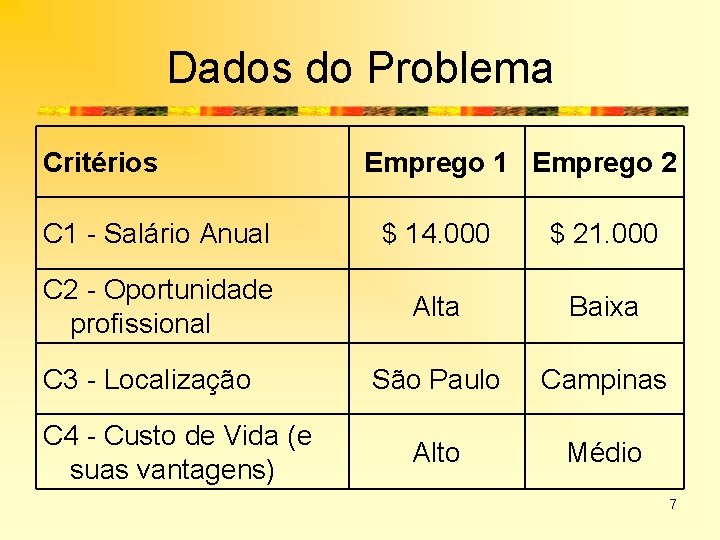 Dados do Problema

| Critérios | Emprego 1 | Emprego 2 |
|---|---|---|
| C1 - Salário Anual | \$ 14.000 | \$ 21.000 |
| C2 - Oportunidade profissional | Alta | Baixa |
| C3 - Localização | São Paulo | Campinas |
| C4 - Custo de Vida (e suas vantagens) | Alto | Médio |

7